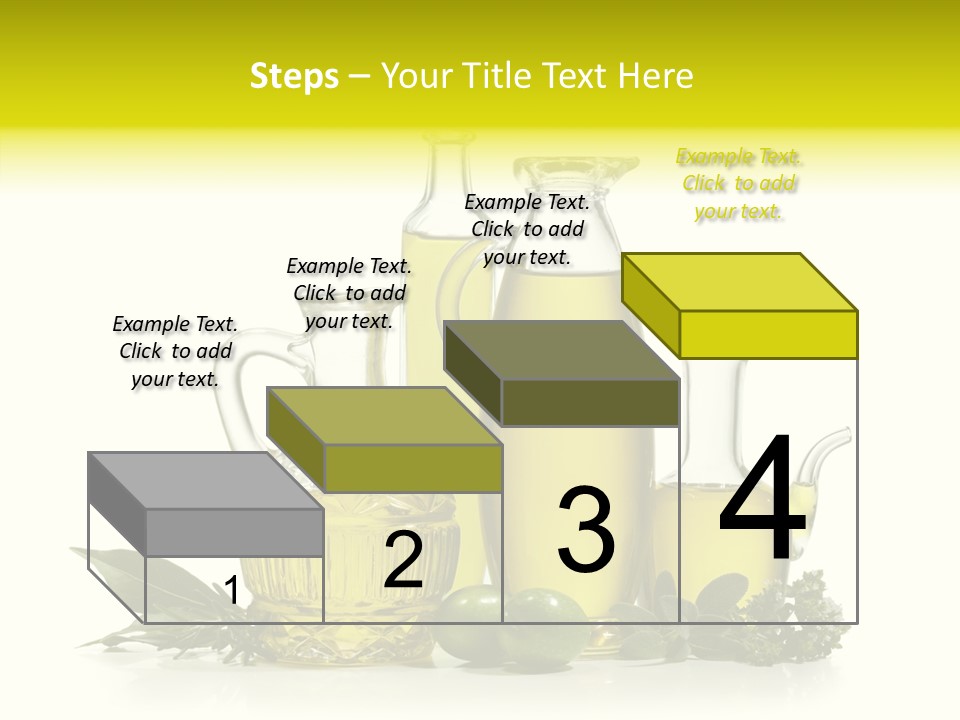 Steps – Your Title Text Here

Example Text. Click to add your text.

Example Text. Click to add your text.

Example Text. Click to add your text.

Example Text. Click to add your text.

1

2

3

4